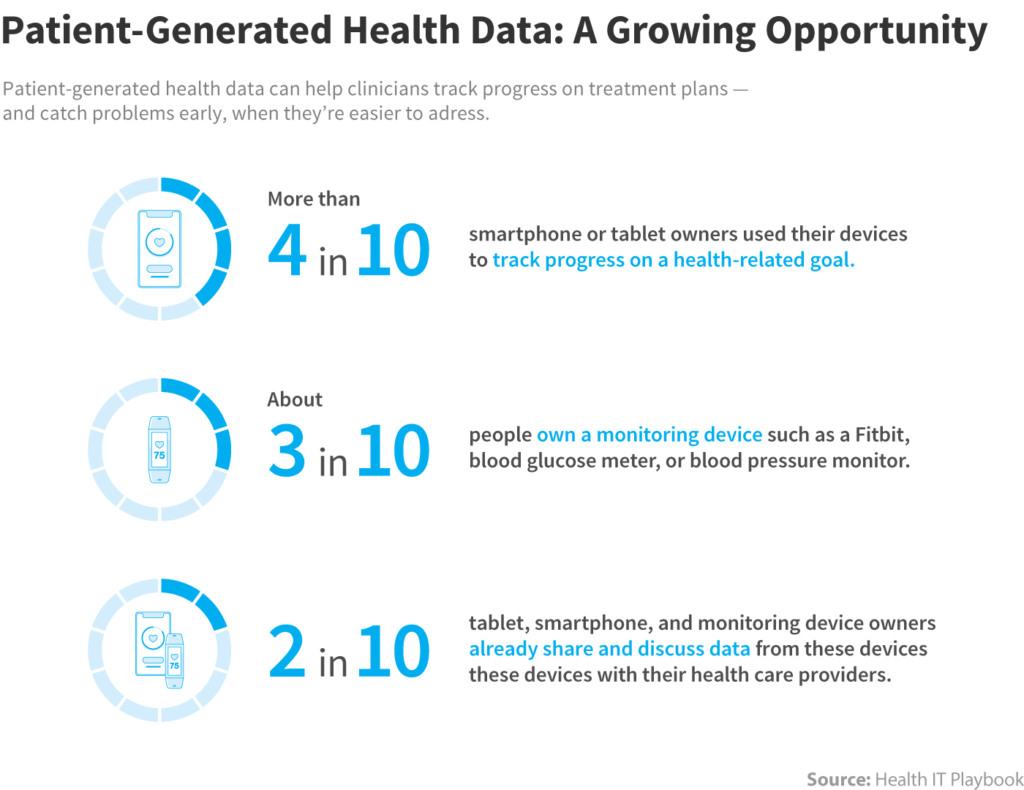 Patient-Generated Health Data: A Growing Opportunity

Patient-generated health data can help clinicians track progress on treatment plans — and catch problems early, when they're easier to adress.

More than
4 in 10
smartphone or tablet owners used their devices to track progress on a health-related goal.

75

About
3 in 10
people own a monitoring device such as a Fitbit, blood glucose meter, or blood pressure monitor.

75

2 in 10
tablet, smartphone, and monitoring device owners already share and discuss data from these devices these devices with their health care providers.

Source: Health IT Playbook